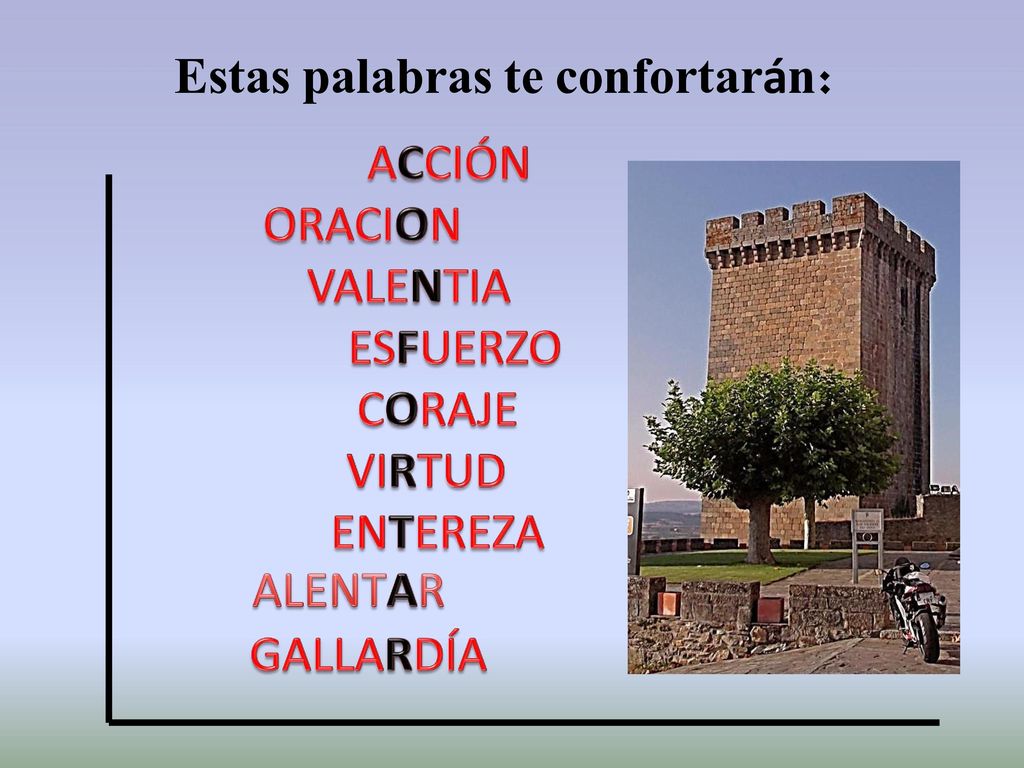 Estas palabras te confortarán:

ACCIÓN
ORACION
VALENTIA
ESFUERZO
CORAJE
VIRTUD
ENTEREZA
ALENTAR
GALLARDÍA